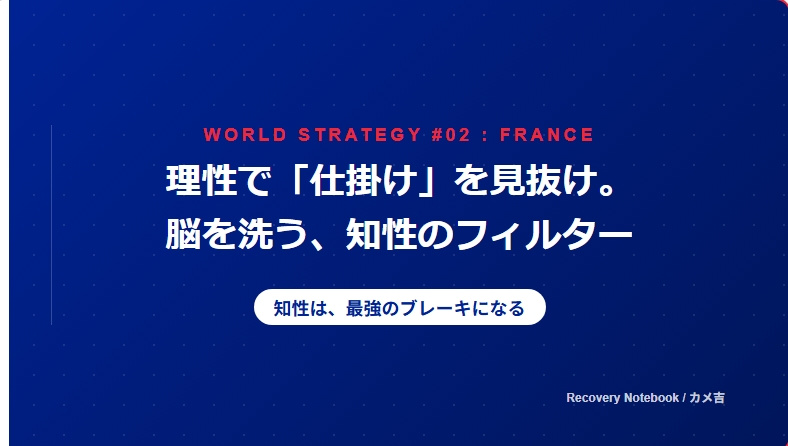 WORLD STRATEGY #02 : FRANCE

理性で「仕掛け」を見抜け。
脳を洗う、知性のフィルター

知性は、最強のブレーキになる

Recovery Notebook / カメ吉